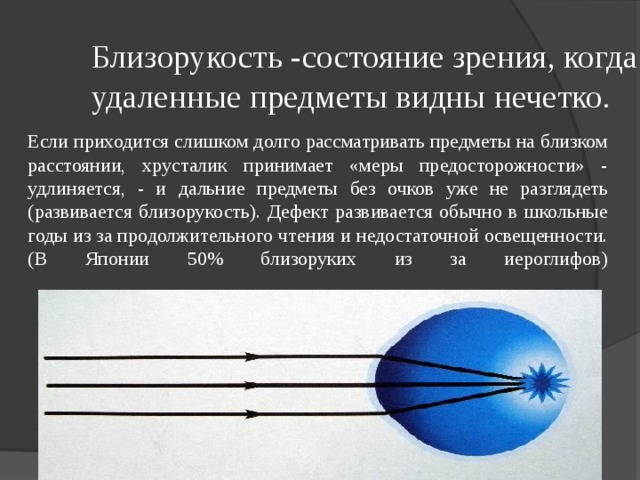 Близорукость -состояние зрения, когда удаленные предметы видны нечетко.

Если приходится слишком долго рассматривать предметы на близком расстоянии, хрусталик принимает «меры предосторожности» - удлиняется, - и дальние предметы без очков уже не разглядеть (развивается близорукость). Дефект развивается обычно в школьные годы из за продолжительного чтения и недостаточной освещенности. (В Японии 50% близоруких из за иероглифов)